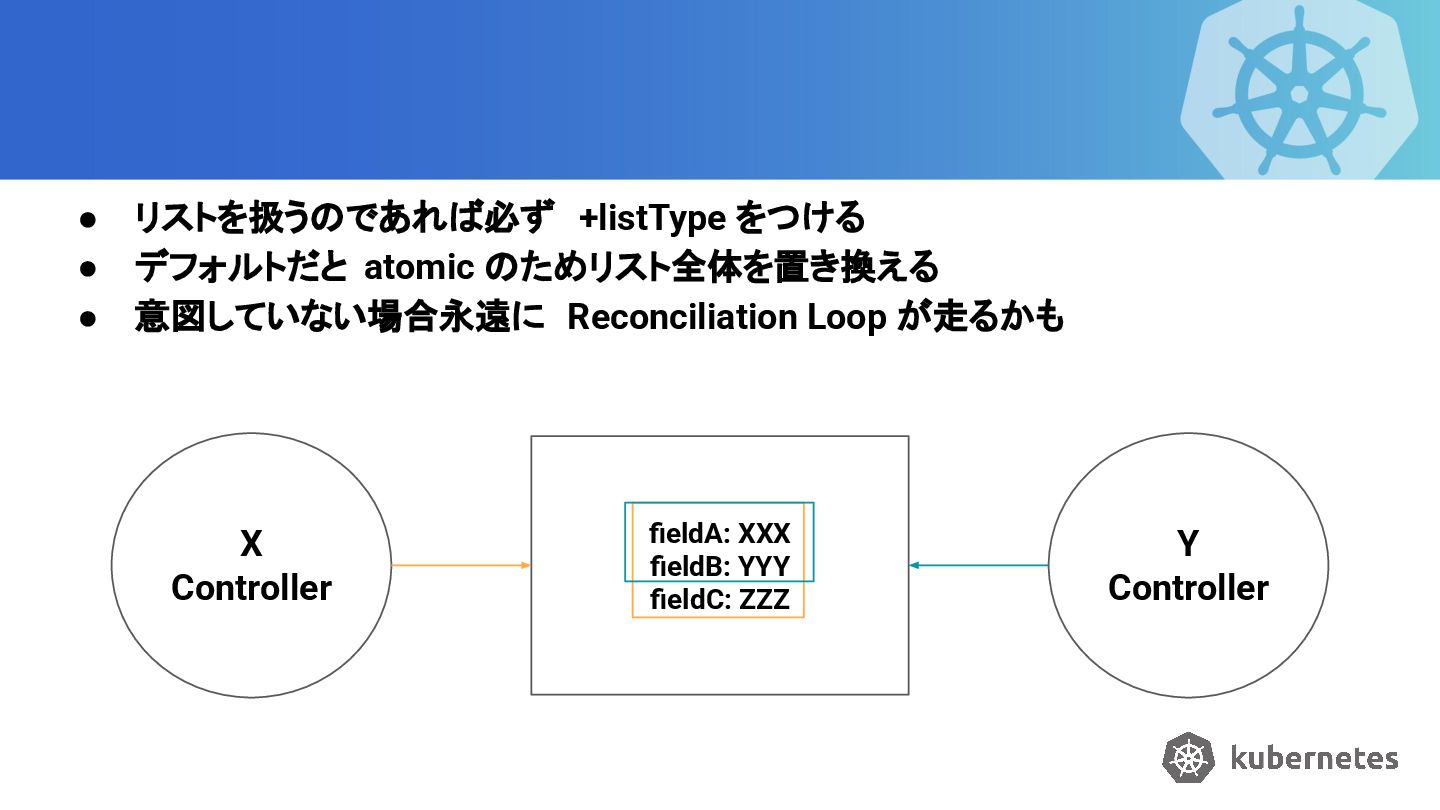 ● リストを扱うのであれば必ず +listType をつける
● デフォルトだと atomic のためリスト全体を置き換える
● 意図していない場合永遠に Reconciliation Loop が走るかも

X
Controller

fieldA: XXX
fieldB: YYY
fieldC: ZZZ

Y
Controller

kubernetes